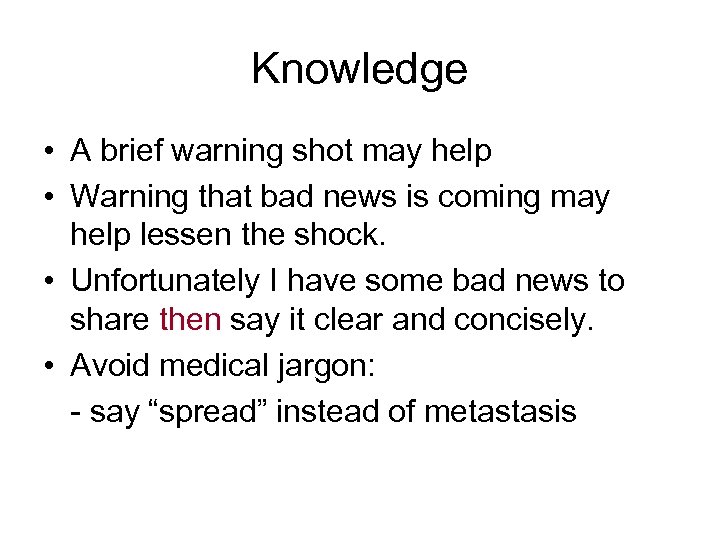 Knowledge

• A brief warning shot may help
• Warning that bad news is coming may help lessen the shock.
• Unfortunately I have some bad news to share then say it clear and concisely.
• Avoid medical jargon:
- say “spread” instead of metastasis